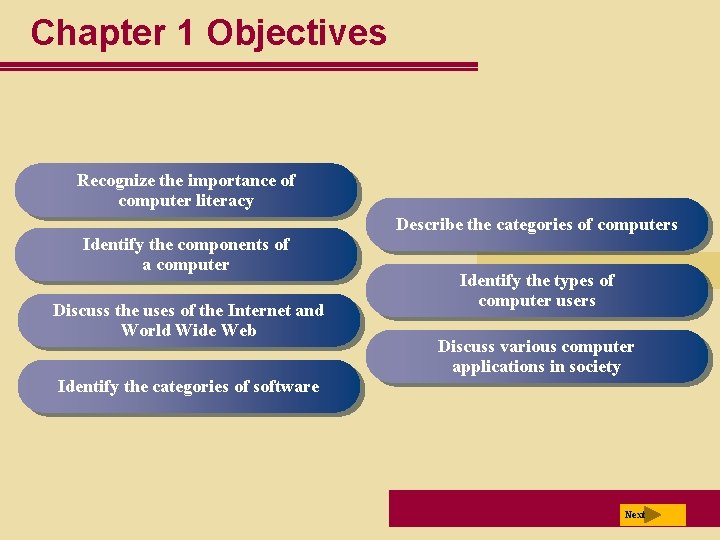 Chapter 1 Objectives

Recognize the importance of computer literacy

Identify the components of a computer

Discuss the uses of the Internet and World Wide Web

Identify the categories of software

Describe the categories of computers

Identify the types of computer users

Discuss various computer applications in society

Next